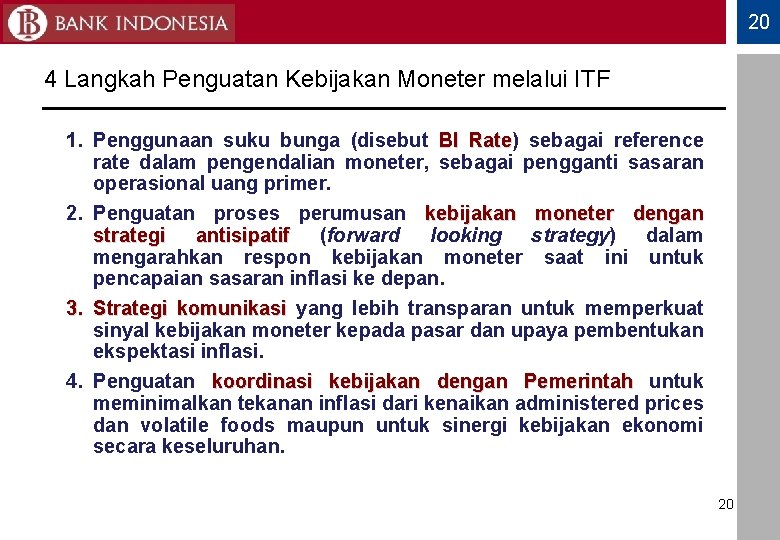 BANK INDONESIA

20

4 Langkah Penguatan Kebijakan Moneter melalui ITF

1. Penggunaan suku bunga (disebut BI Rate) sebagai reference rate dalam pengendalian moneter, sebagai pengganti sasaran operasional uang primer.

2. Penguatan proses perumusan kebijakan moneter dengan strategi antisipatif (forward looking strategy) dalam mengarahkan respon kebijakan moneter saat ini untuk pencapaian sasaran inflasi ke depan.

3. Strategi komunikasi yang lebih transparan untuk memperkuat sinyal kebijakan moneter kepada pasar dan upaya pembentukan ekspektasi inflasi.

4. Penguatan koordinasi kebijakan dengan Pemerintah untuk meminimalkan tekanan inflasi dari kenaikan administered prices dan volatile foods maupun untuk sinergi kebijakan ekonomi secara keseluruhan.

20